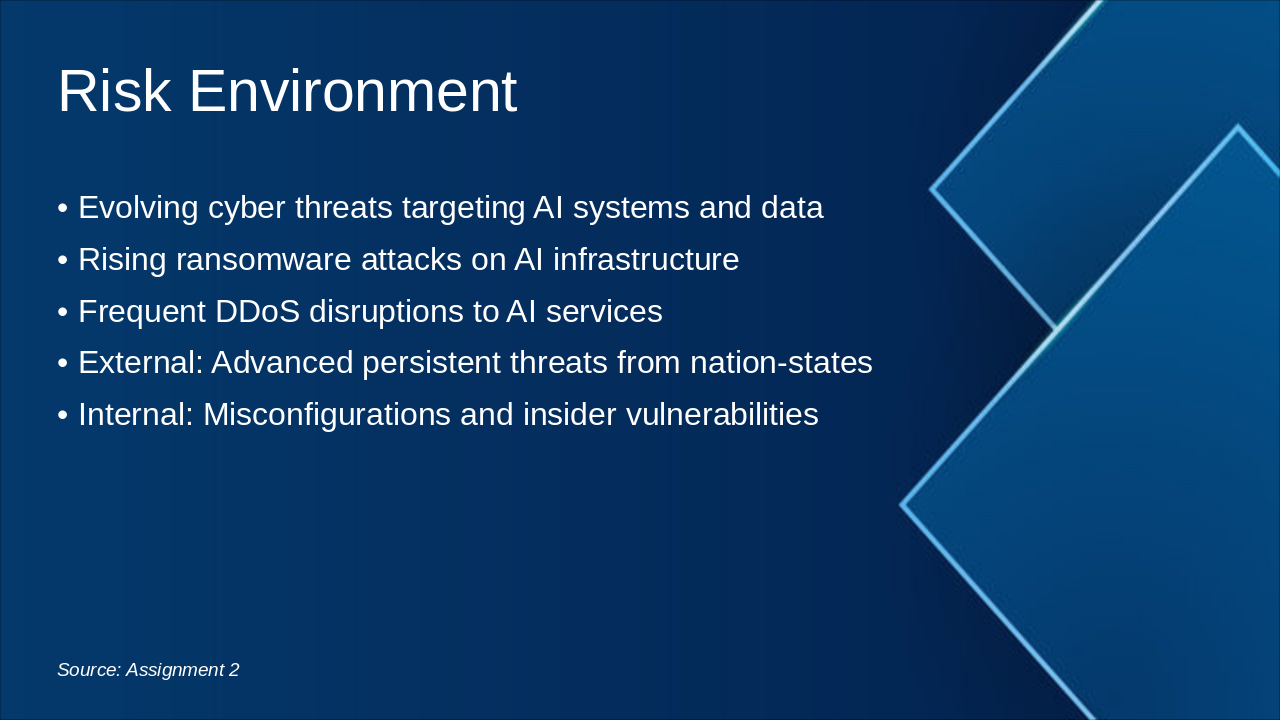 Risk Environment

• Evolving cyber threats targeting AI systems and data
• Rising ransomware attacks on AI infrastructure
• Frequent DDoS disruptions to AI services
• External: Advanced persistent threats from nation-states
• Internal: Misconfigurations and insider vulnerabilities

Source: Assignment 2